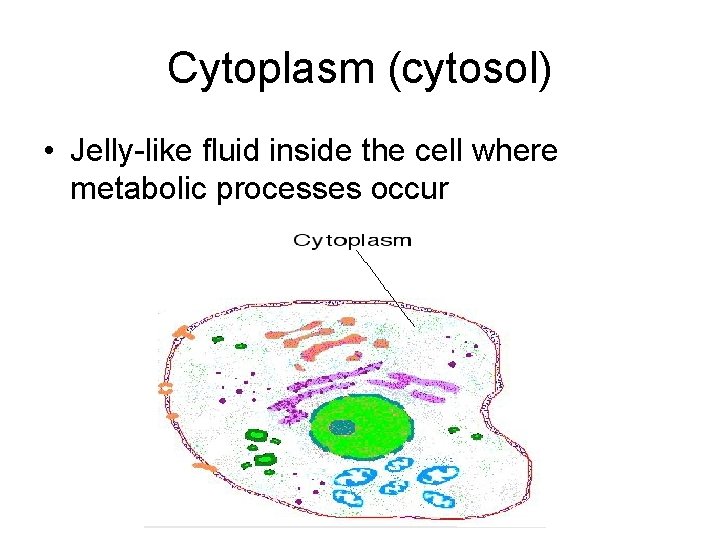 Cytoplasm (cytosol)

• Jelly-like fluid inside the cell where metabolic processes occur

Cytoplasm